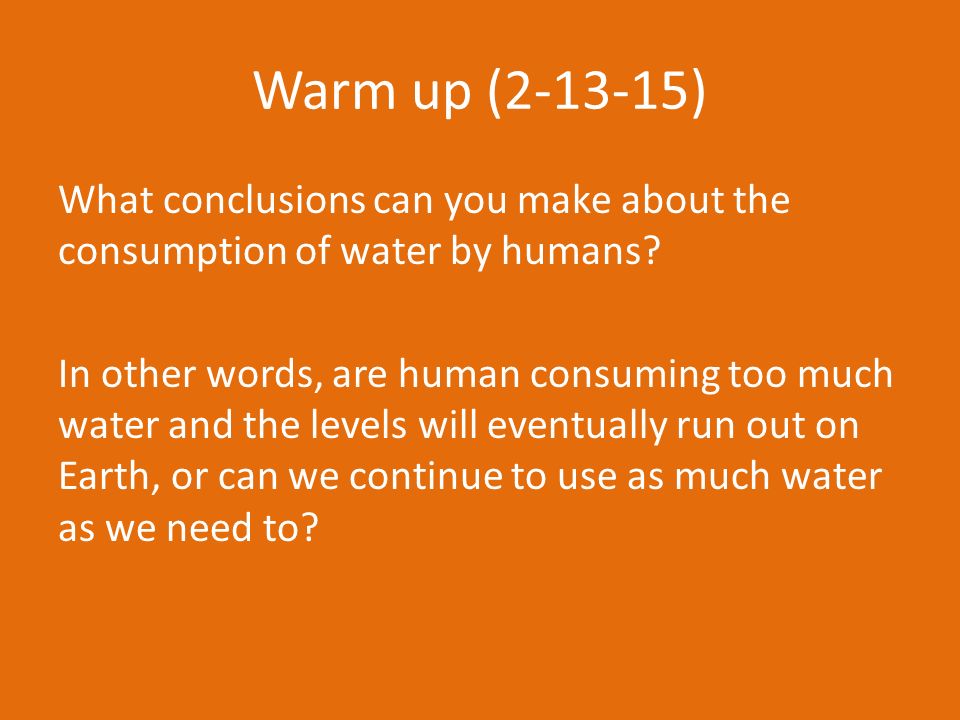 Warm up (2-13-15)

What conclusions can you make about the consumption of water by humans?

In other words, are human consuming too much water and the levels will eventually run out on Earth, or can we continue to use as much water as we need to?